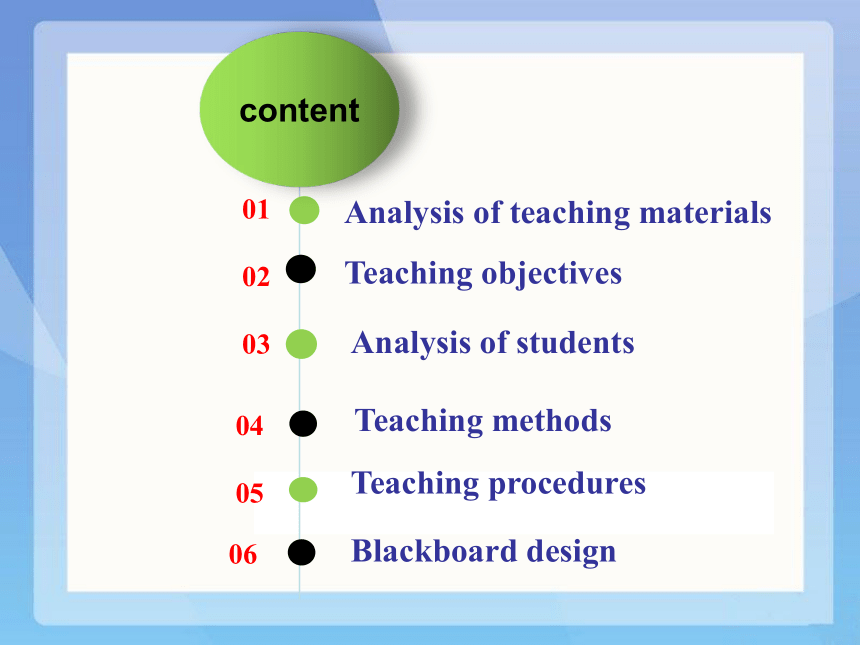 content

01 Analysis of teaching materials

02 Teaching objectives

03 Analysis of students

04 Teaching methods

05 Teaching procedures

06 Blackboard design